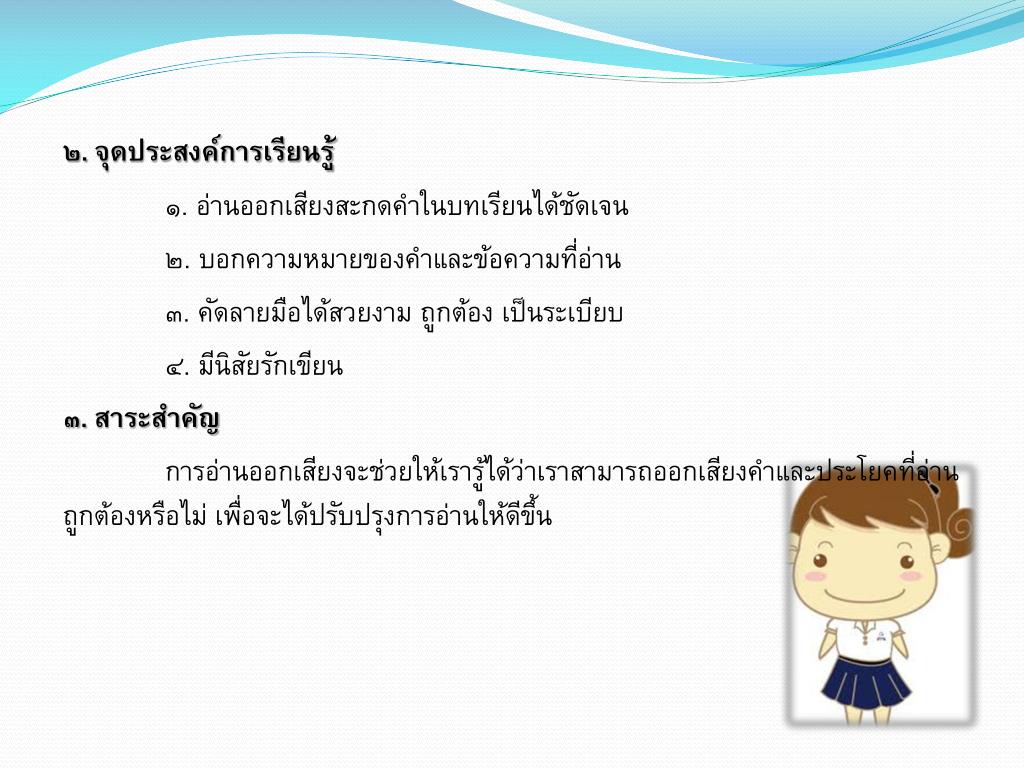 ๒. จุดประสงค์การเรียนรู้

๑. อ่านออกเสียงสะกดคำในบทเรียนได้ชัดเจน

๒. บอกความหมายของคำและข้อความที่อ่าน

๓. คัดลายมือได้สวยงาม ถูกต้อง เป็นระเบียบ

๔. มีนิสัยรักเขียน

๓. สาระสำคัญ

การอ่านออกเสียงจะช่วยให้เรารู้ได้ว่าเราสามารถออกเสียงคำและประโยคที่อ่านถูกต้องหรือไม่ เพื่อจะได้ปรับปรุงการอ่านให้ดีขึ้น